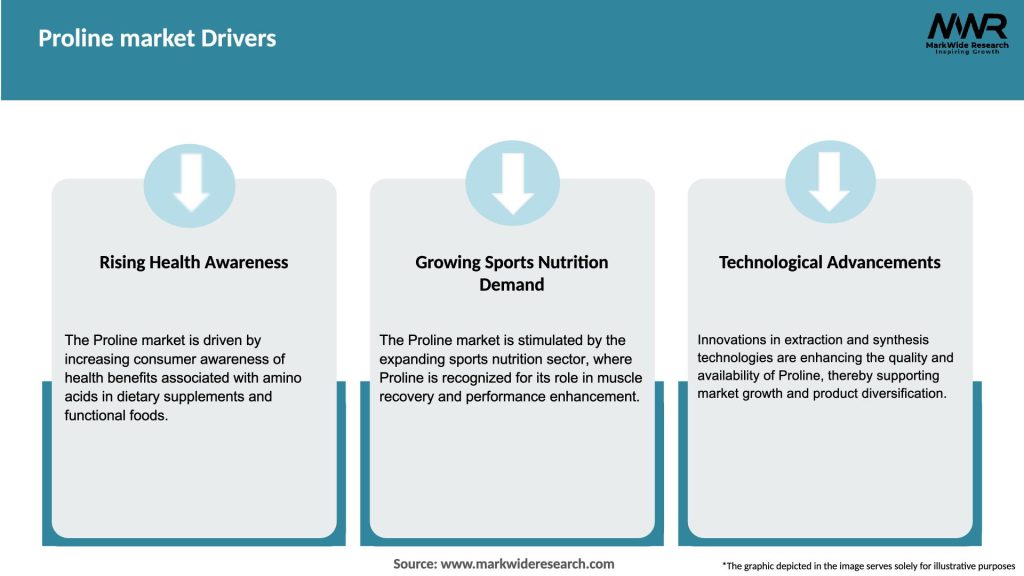 Proline market Drivers

MWR
MarkWide Research
Inspiring Growth

Rising Health Awareness

The Proline market is driven by increasing consumer awareness of health benefits associated with amino acids in dietary supplements and functional foods.

Growing Sports Nutrition Demand

The Proline market is stimulated by the expanding sports nutrition sector, where Proline is recognized for its role in muscle recovery and performance enhancement.

Technological Advancements

Innovations in extraction and synthesis technologies are enhancing the quality and availability of Proline, thereby supporting market growth and product diversification.

Source: www.markwideresearch.com

*The graphic depicted in the image serves solely for illustrative purposes